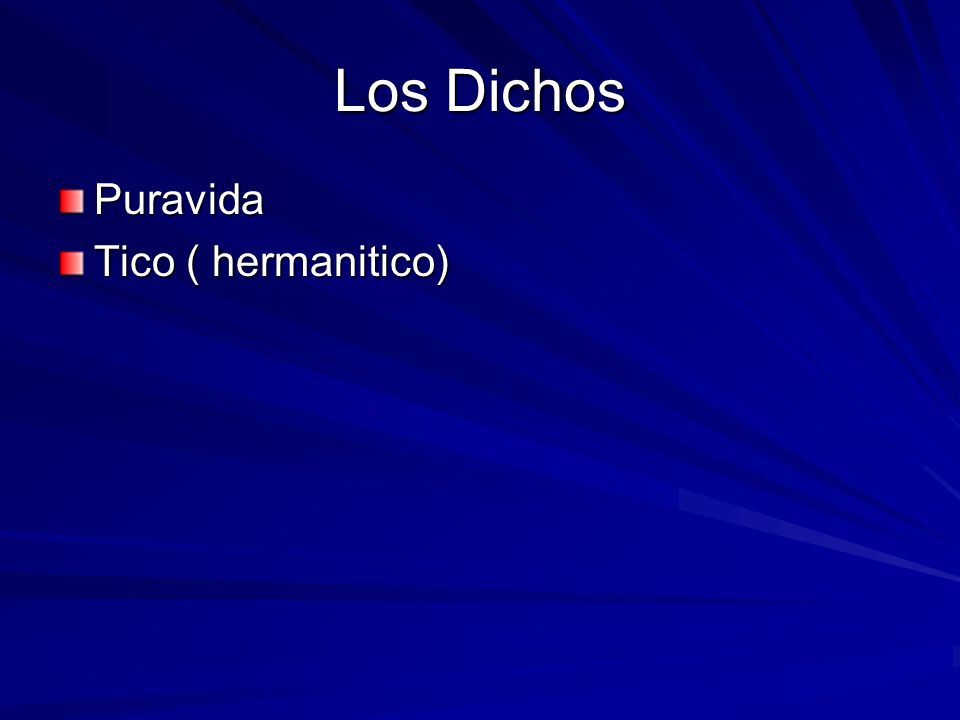 Los Dichos

Puravida
Tico ( hermanitico)